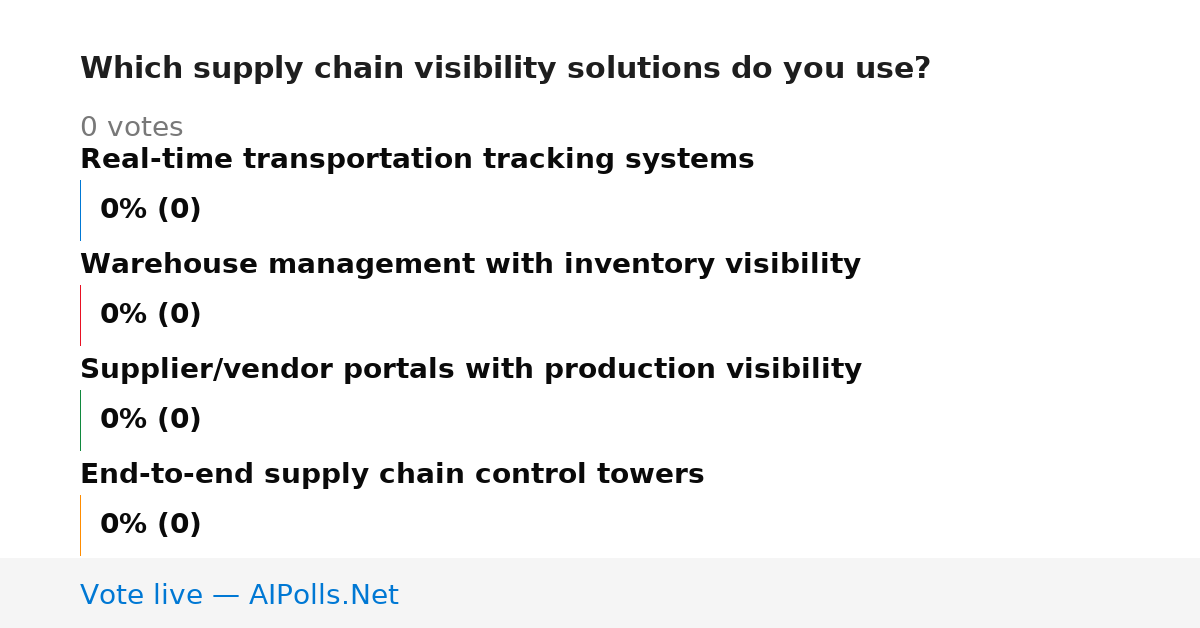 Which supply chain visibility solutions do you use?

0 votes

Real-time transportation tracking systems

0% (0)

Warehouse management with inventory visibility

0% (0)

Supplier/vendor portals with production visibility

0% (0)

End-to-end supply chain control towers

0% (0)

Vote live — AIPolls.Net